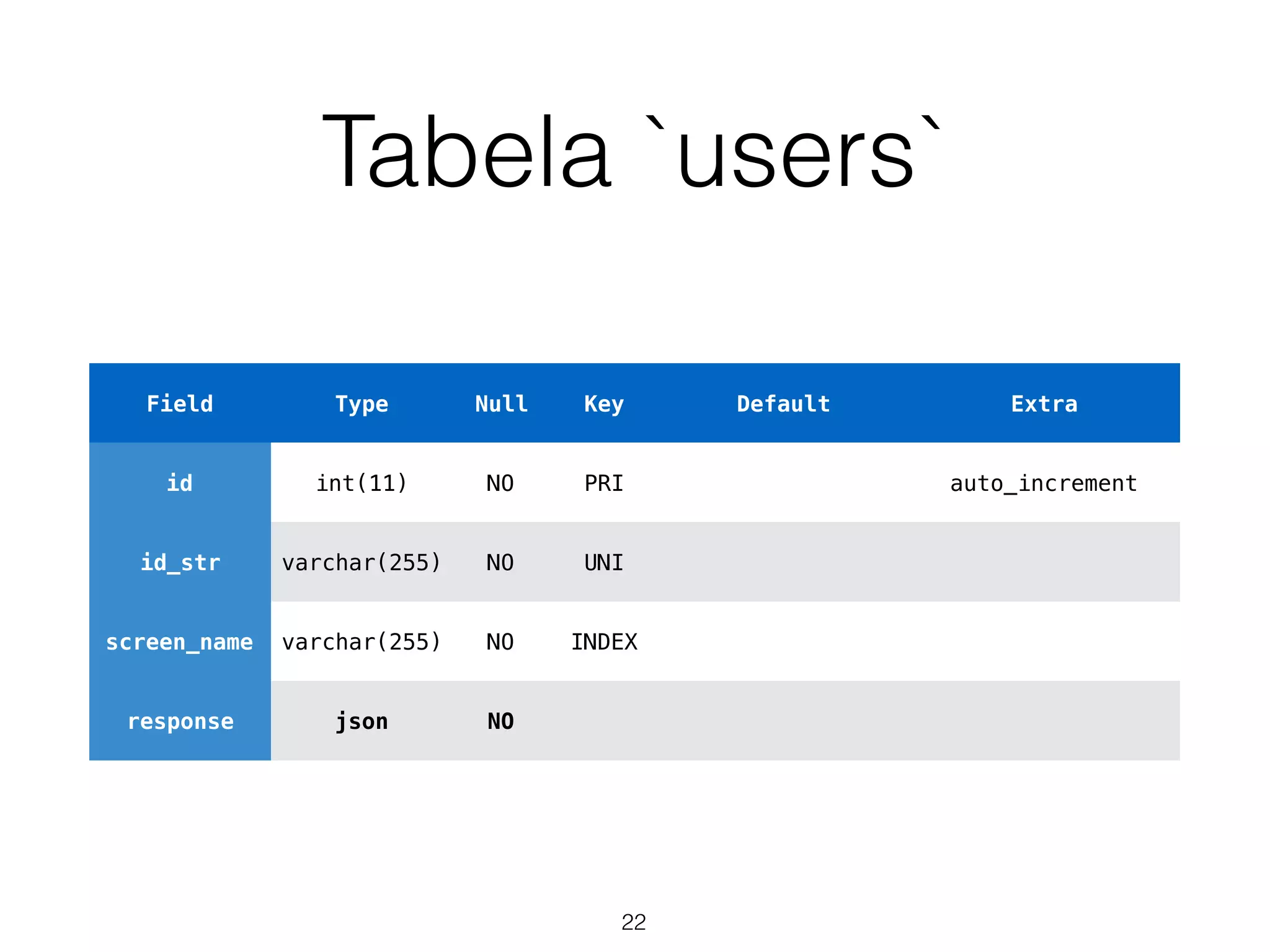 Tabela `users`

| Field | Type | Null | Key | Default | Extra |
|---|---|---|---|---|---|
| id | int(11) | NO | PRI | | auto_increment |
| id_str | varchar(255) | NO | UNI | | |
| screen_name | varchar(255) | NO | INDEX | | |
| response | json | NO | | | |

22